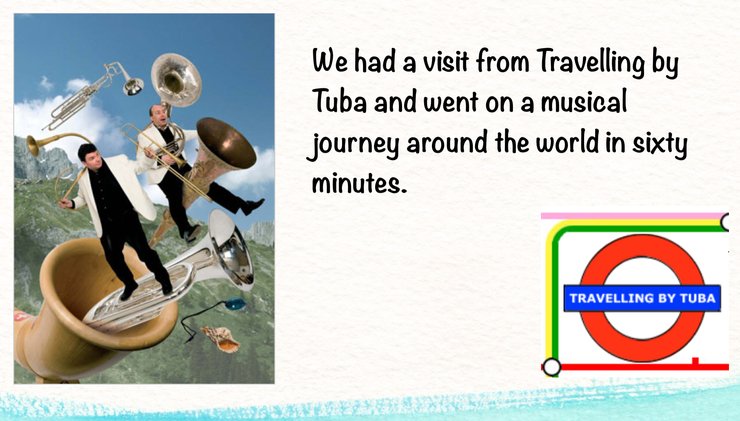 We had a visit from Travelling by Tuba and went on a musical journey around the world in sixty minutes.

TRAVELLING BY TUBA